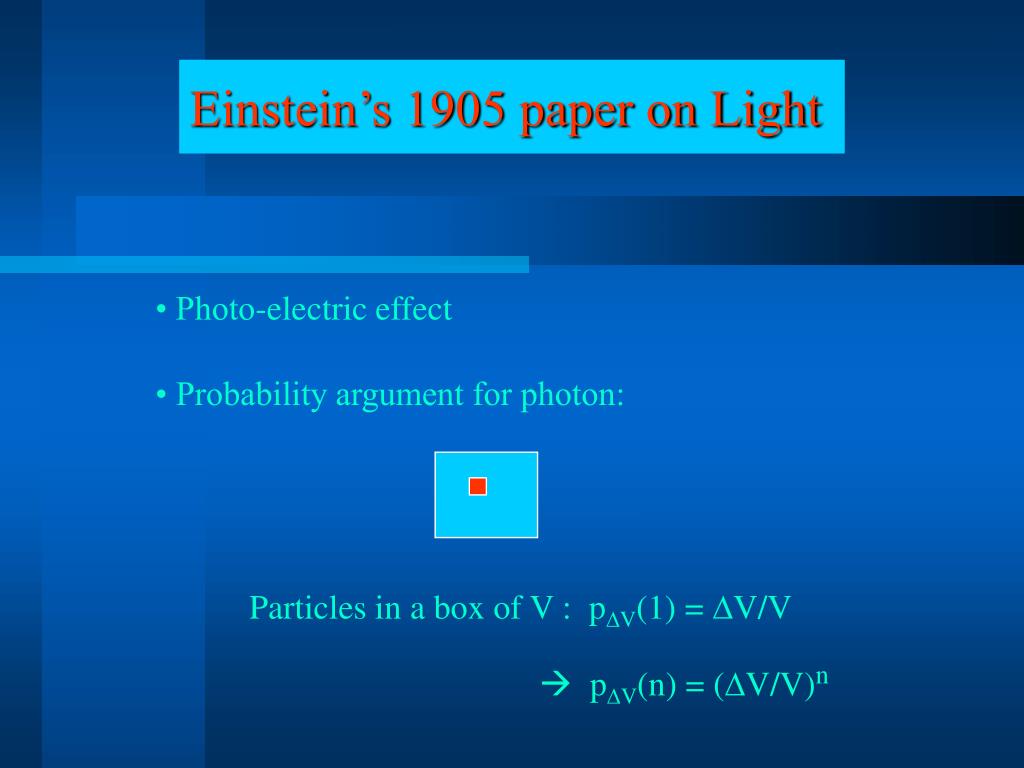 Einstein’s 1905 paper on Light

• Photo-electric effect

• Probability argument for photon:

Particles in a box of V : $p_{\Delta V}(1) = \Delta V/V$

$\rightarrow$ $p_{\Delta V}(n) = (\Delta V/V)^n$